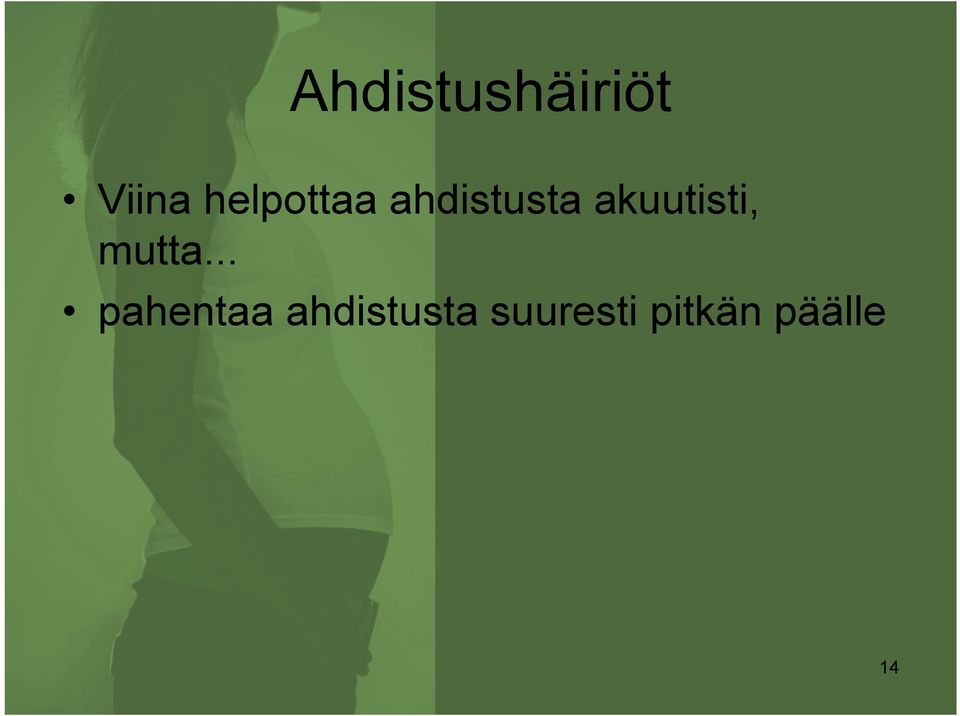 Ahdistushäiriöt

• Viina helpottaa ahdistusta akuutisti, mutta...

• pahentaa ahdistusta suuresti pitkän päälle

14